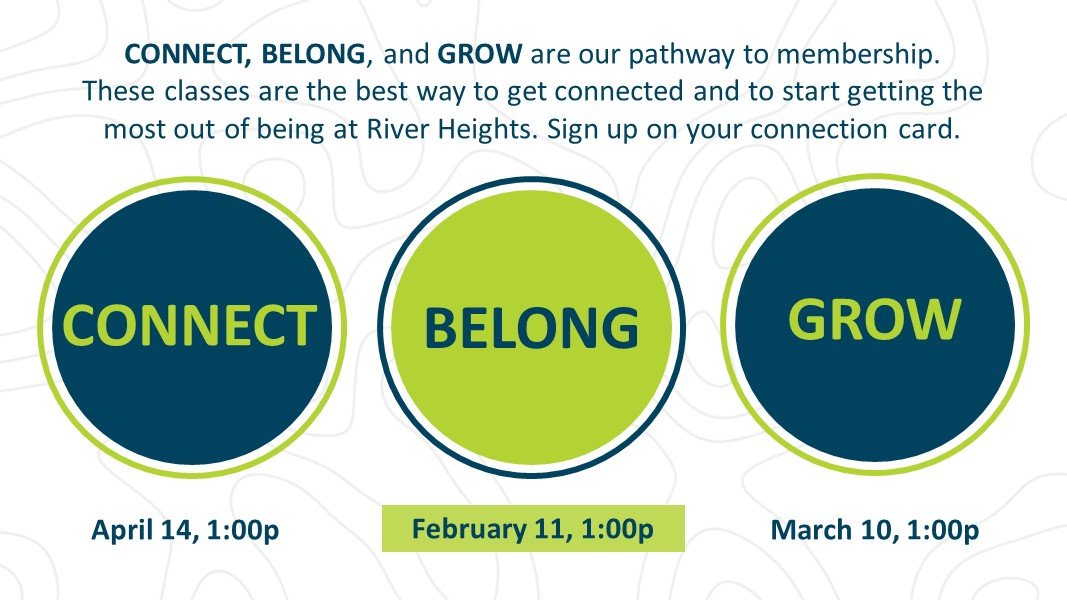 CONNECT, BELONG, and GROW are our pathway to membership. These classes are the best way to get connected and to start getting the most out of being at River Heights. Sign up on your connection card.

CONNECT

BELONG

GROW

April 14, 1:00p

February 11, 1:00p

March 10, 1:00p